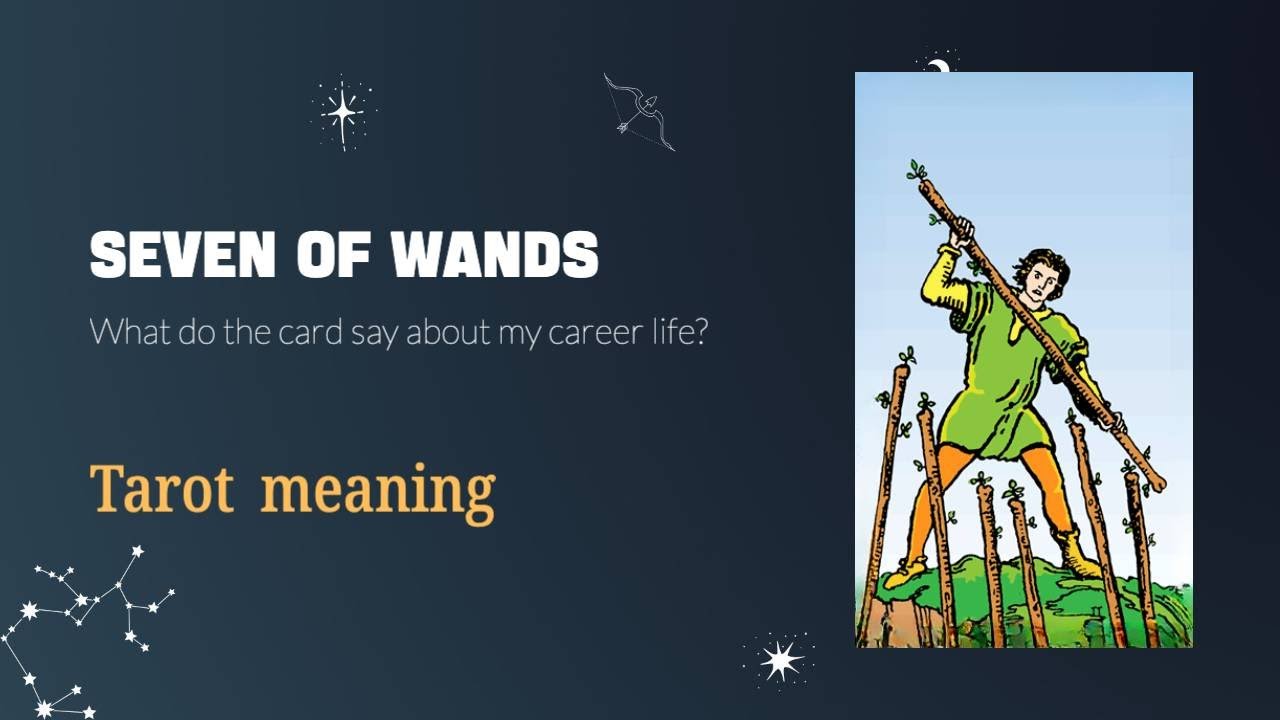 SEVEN OF WANDS

What do the card say about my career life?

Tarot meaning